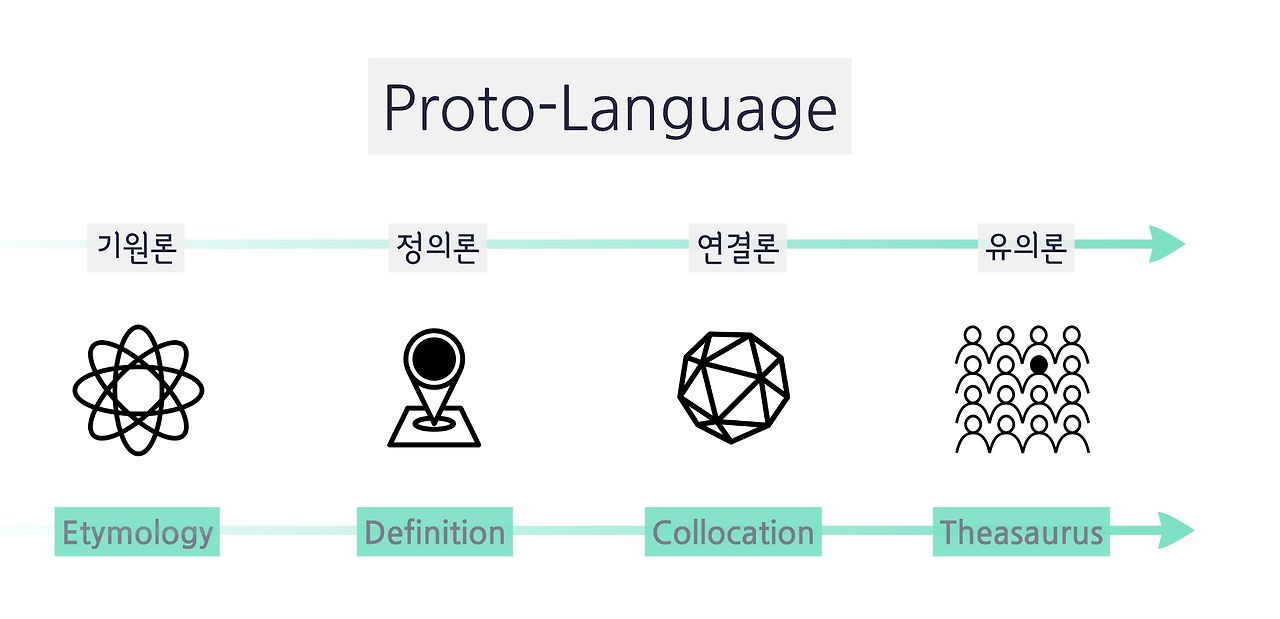 Proto-Language

기원론

정의론

연결론

유의론

Etymology

Definition

Collocation

Theasaurus